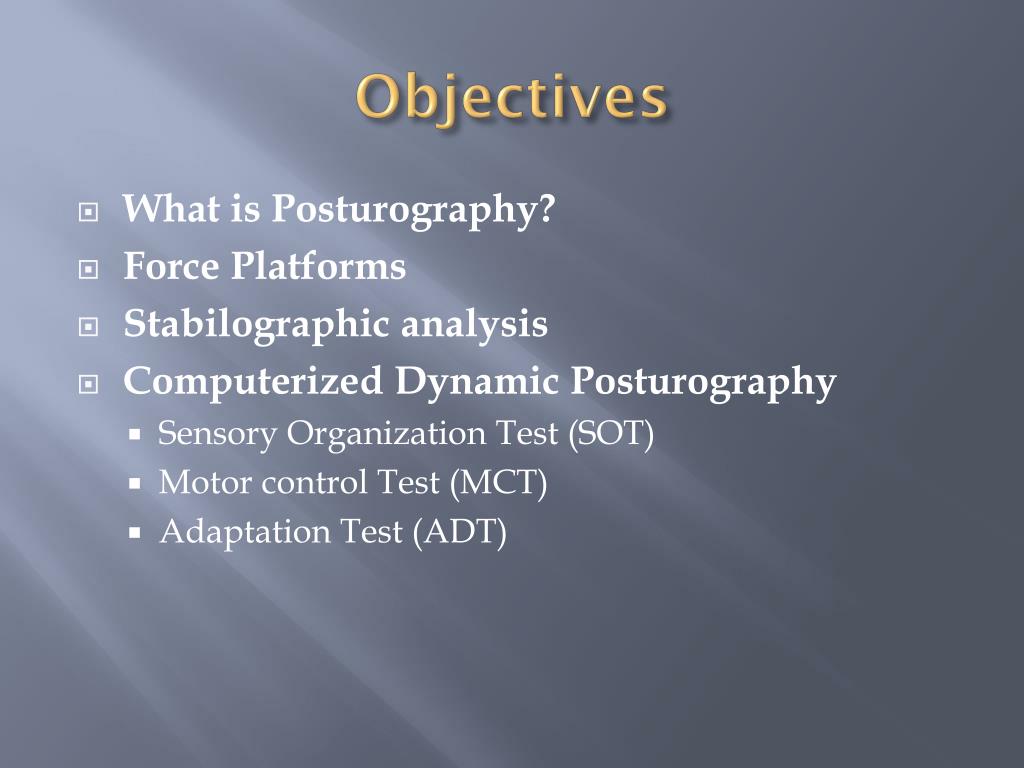 Objectives

What is Posturography?
Force Platforms
Stabilographic analysis
Computerized Dynamic Posturography
Sensory Organization Test (SOT)
Motor control Test (MCT)
Adaptation Test (ADT)